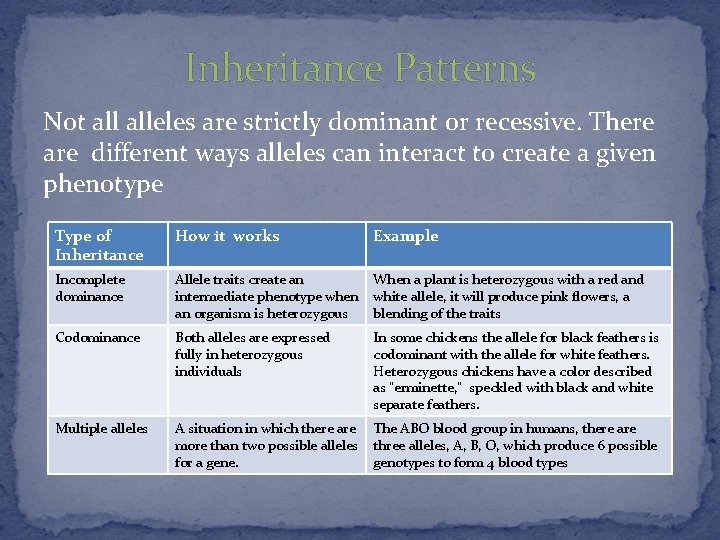 Inheritance Patterns

Not all alleles are strictly dominant or recessive. There are different ways alleles can interact to create a given phenotype

| Type of Inheritance | How it works | Example |
|---|---|---|
| Incomplete dominance | Allele traits create an intermediate phenotype when an organism is heterozygous | When a plant is heterozygous with a red and white allele, it will produce pink flowers, a blending of the traits |
| Codominance | Both alleles are expressed fully in heterozygous individuals | In some chickens the allele for black feathers is codominant with the allele for white feathers. Heterozygous chickens have a color described as "erminette," speckled with black and white separate feathers. |
| Multiple alleles | A situation in which there are more than two possible alleles for a gene. | The ABO blood group in humans, there are three alleles, A, B, O, which produce 6 possible genotypes to form 4 blood types |